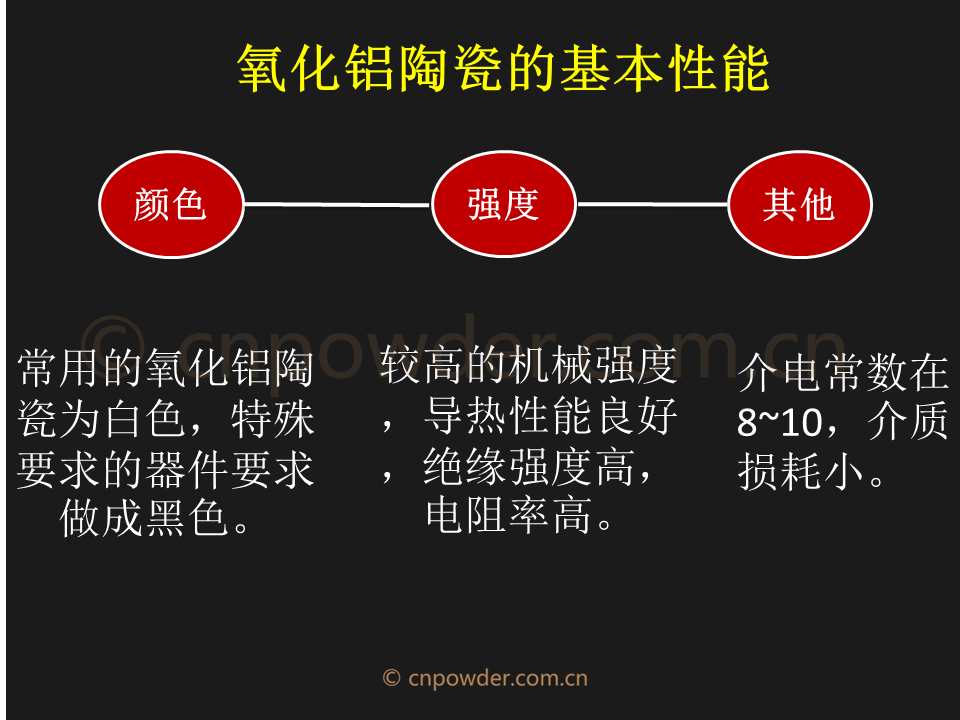 氧化铝陶瓷的基本性能

颜色

强度

其他

© cnpowder.com.cn

常用的氧化铝陶瓷为白色，特殊要求的器件要求做成黑色。

较高的机械强度，导热性能良好，绝缘强度高，电阻率高。

介电常数在8~10，介质损耗小。

© cnpowder.com.cn